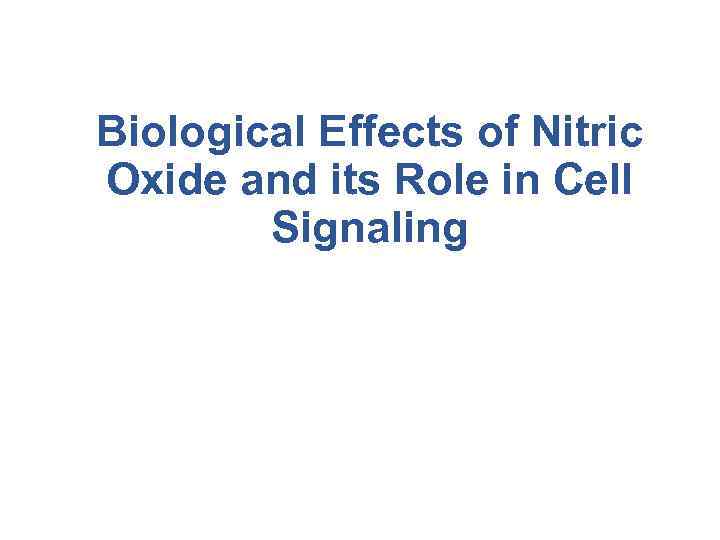 Biological Effects of Nitric Oxide and its Role in Cell Signaling